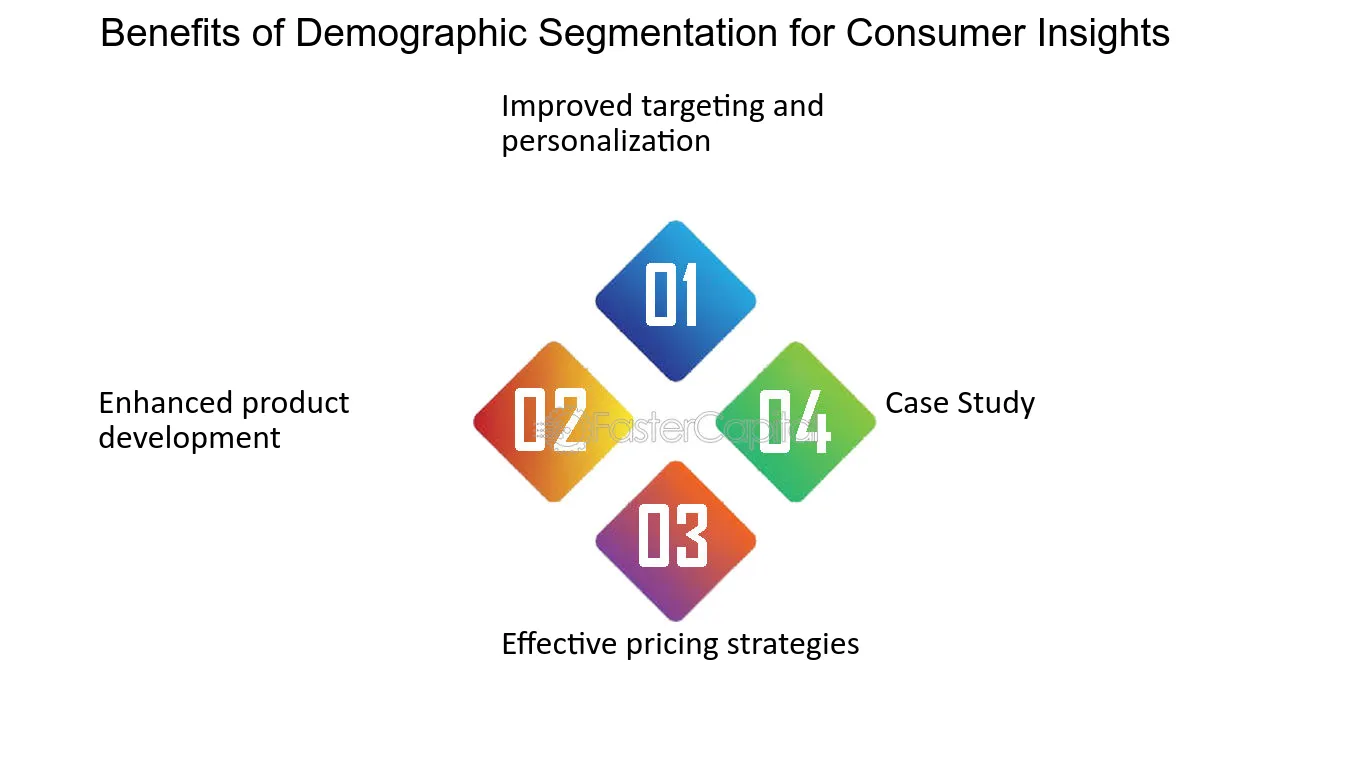 Benefits of Demographic Segmentation for Consumer Insights

Improved targeting and personalization

01

Enhanced product development

02

FasterCapital

04

Case Study

03

Effective pricing strategies